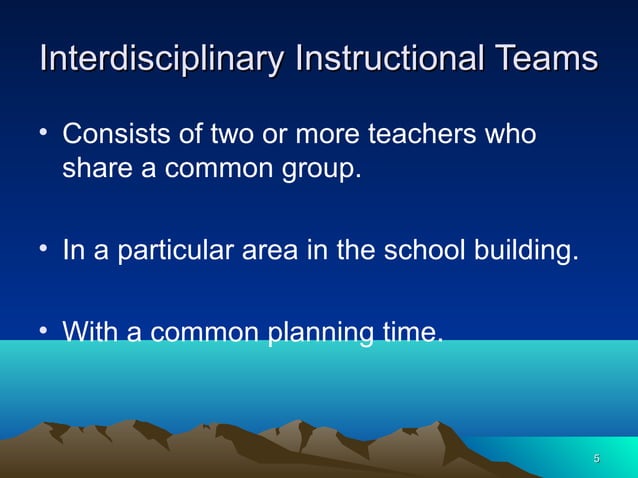 Interdisciplinary Instructional Teams

• Consists of two or more teachers who share a common group.

• In a particular area in the school building.

• With a common planning time.

5